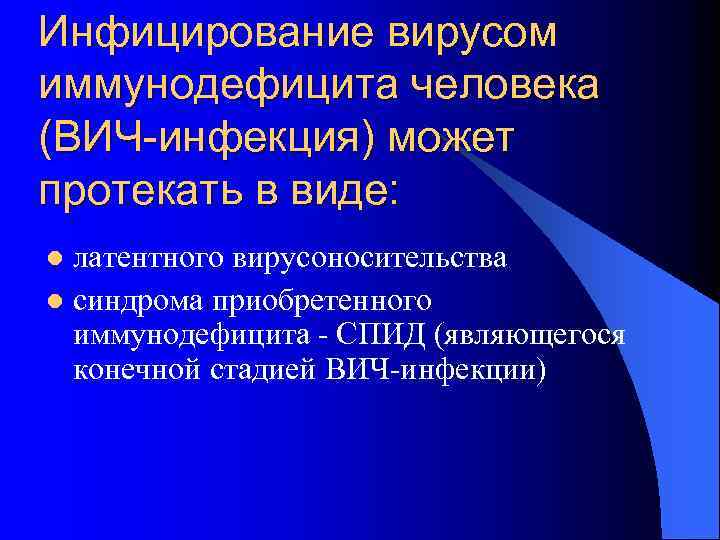 Инфицирование вирусом иммунодефицита человека (ВИЧ-инфекция) может протекать в виде:

- латентного вирусоносительства
- синдрома приобретенного иммунодефицита - СПИД (являющегося конечной стадией ВИЧ-инфекции)